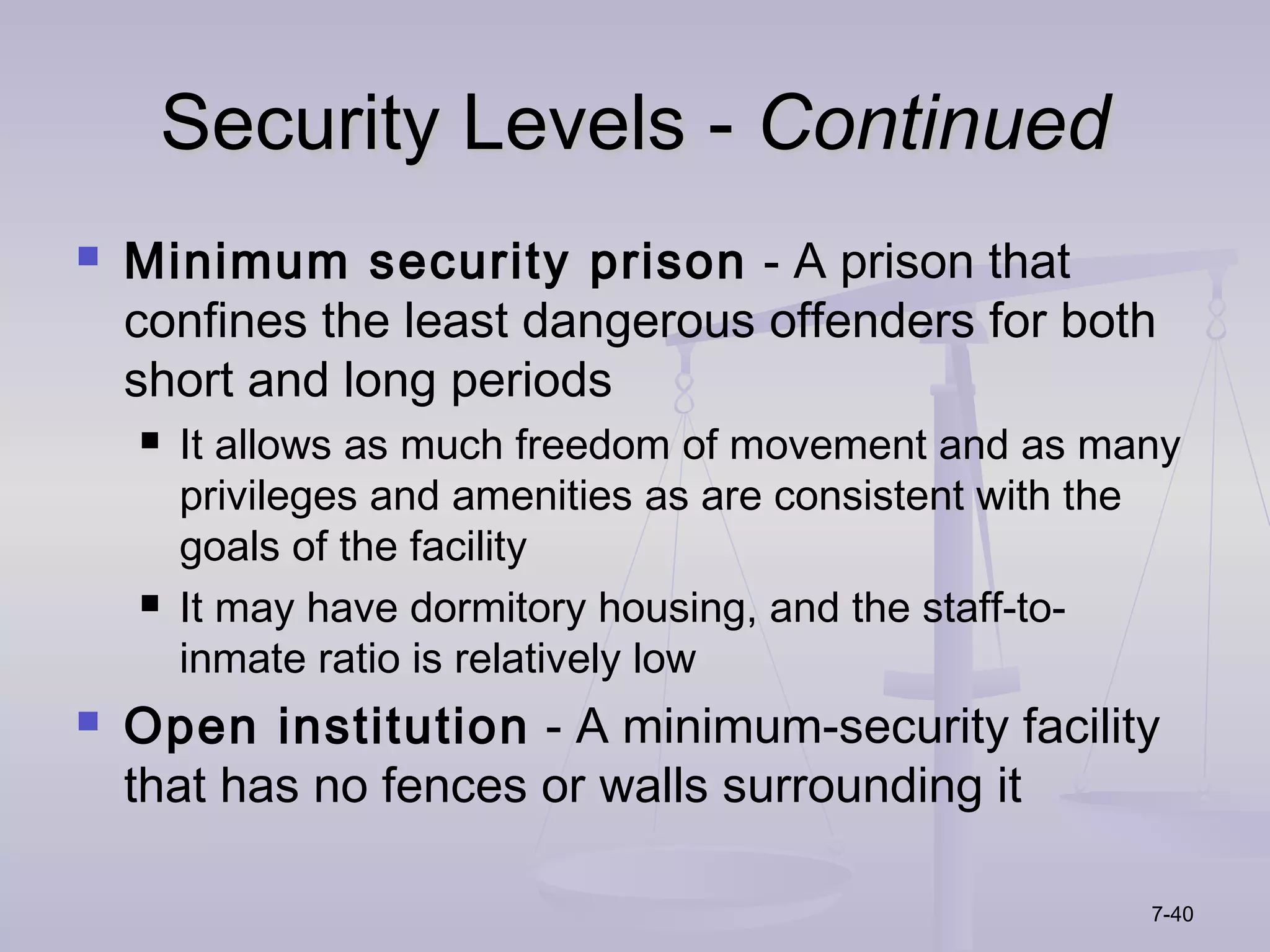 Security Levels - Continued

Minimum security prison - A prison that confines the least dangerous offenders for both short and long periods

It allows as much freedom of movement and as many privileges and amenities as are consistent with the goals of the facility

It may have dormitory housing, and the staff-to-inmate ratio is relatively low

Open institution - A minimum-security facility that has no fences or walls surrounding it

7-40